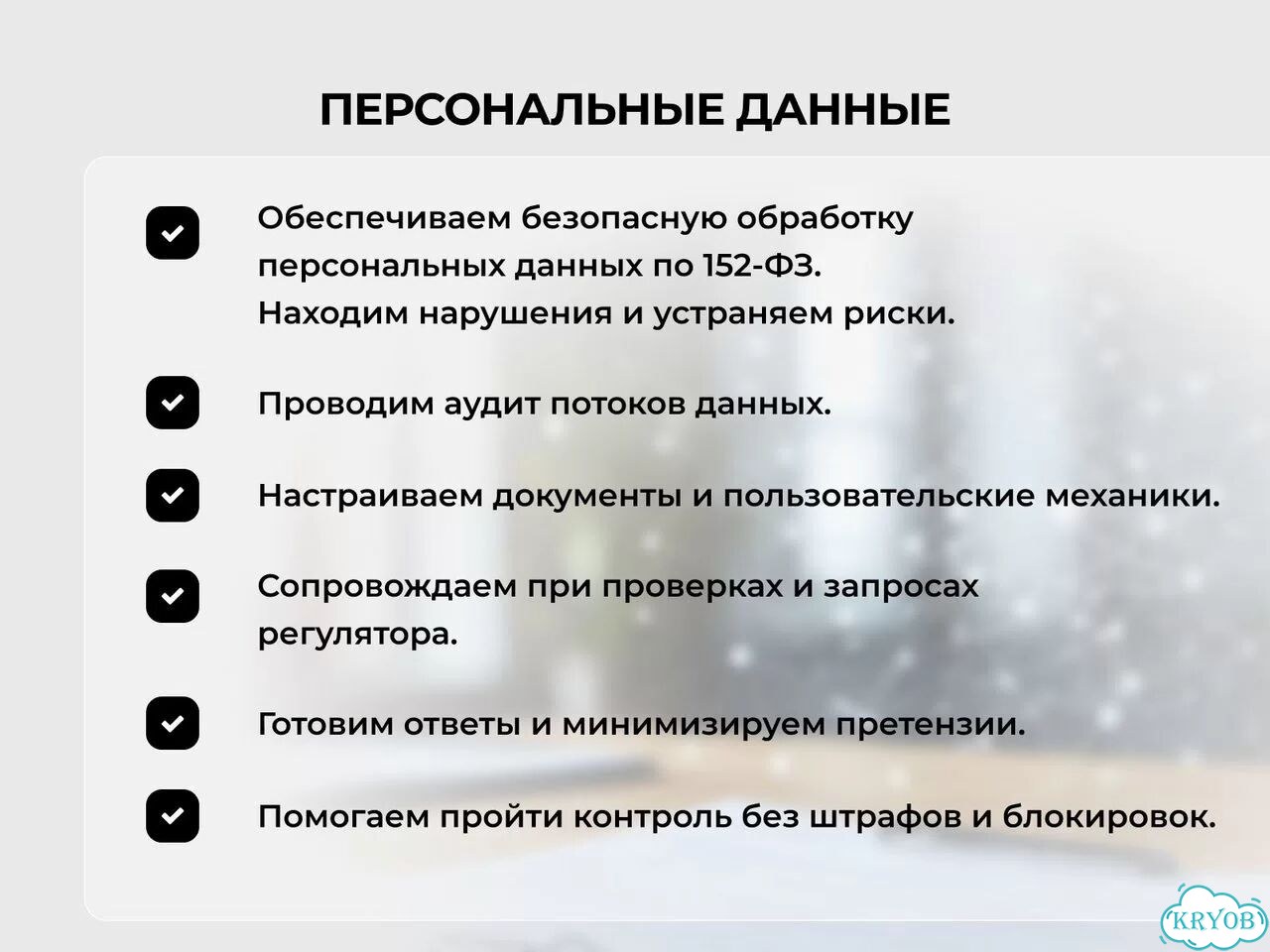 ПЕРСОНАЛЬНЫЕ ДАННЫЕ

Обеспечиваем безопасную обработку персональных данных по 152-ФЗ. Находим нарушения и устраняем риски.

Проводим аудит потоков данных.

Настраиваем документы и пользовательские механики.

Сопровождаем при проверках и запросах регулятора.

Готовим ответы и минимизируем претензии.

Помогаем пройти контроль без штрафов и блокировок.

KRYOB